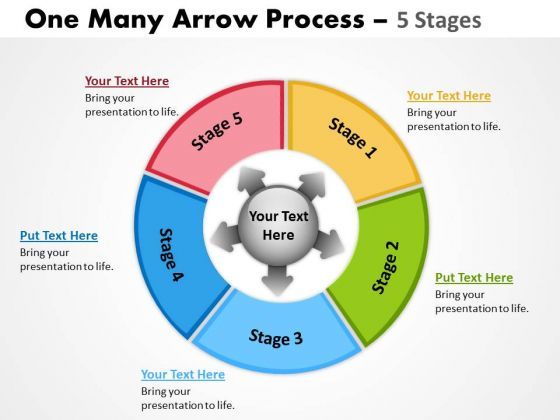 One Many Arrow Process – 5 Stages

Your Text Here
Bring your presentation to life.

Your Text Here
Bring your presentation to life.

Stage 5

Stage 1

Your Text Here

Put Text Here
Bring your presentation to life.

Stage 4

Stage 2

Put Text Here
Bring your presentation to life.

Stage 3

Your Text Here
Bring your presentation to life.